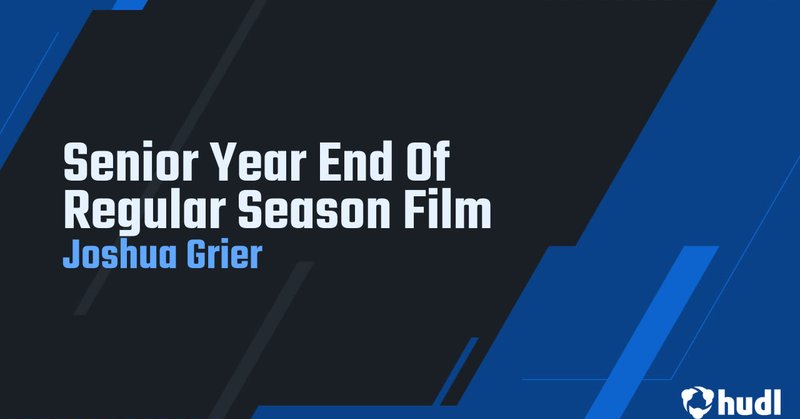 Senior Year End Of Regular Season Film
Joshua Grier

hudl